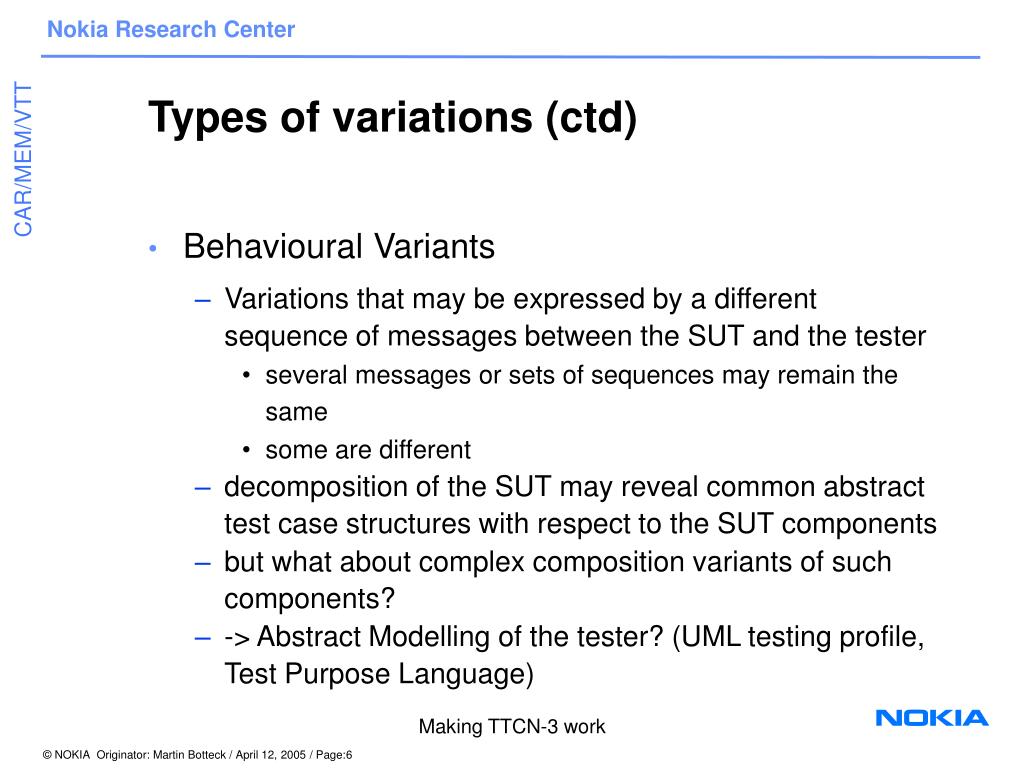 Nokia Research Center

CAR/MEM/VTT

Types of variations (ctd)

• Behavioural Variants
– Variations that may be expressed by a different sequence of messages between the SUT and the tester
• several messages or sets of sequences may remain the same
• some are different
– decomposition of the SUT may reveal common abstract test case structures with respect to the SUT components
– but what about complex composition variants of such components?
– -> Abstract Modelling of the tester? (UML testing profile, Test Purpose Language)

Making TTCN-3 work

NOKIA

© NOKIA Originator: Martin Botteck / April 12, 2005 / Page:6